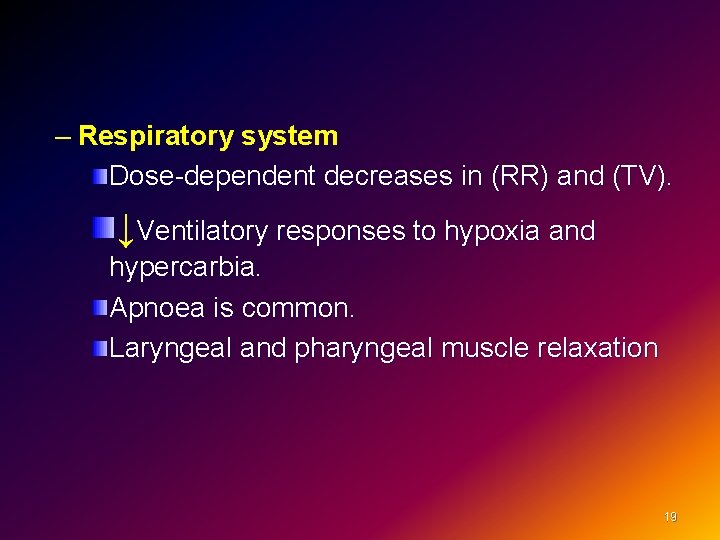 – Respiratory system

Dose-dependent decreases in (RR) and (TV).

↓Ventilatory responses to hypoxia and hypercarbia.

Apnoea is common.

Laryngeal and pharyngeal muscle relaxation

19